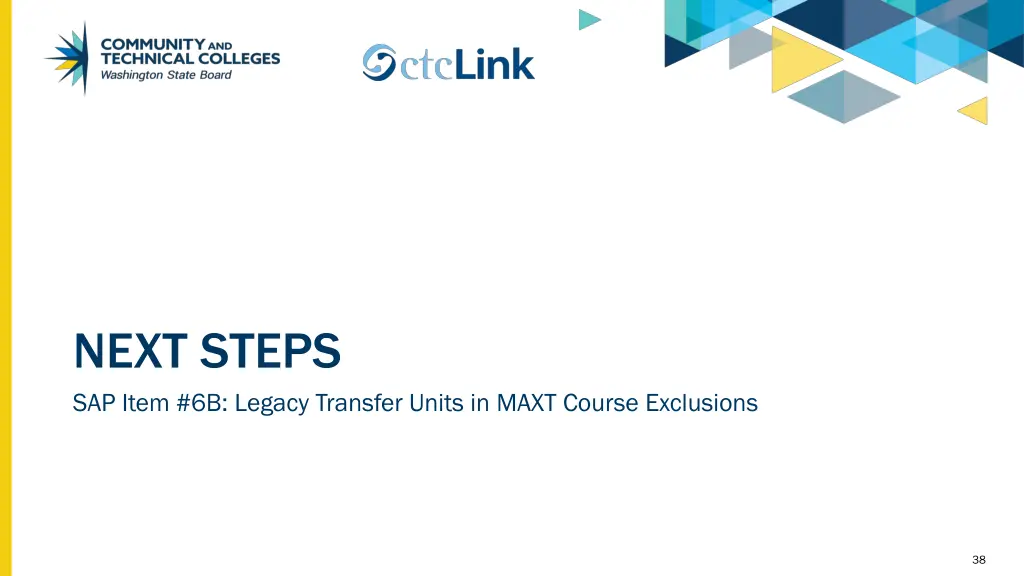 COMMUNITY AND TECHNICAL COLLEGES
Washington State Board

ctcLink

NEXT STEPS

SAP Item #6B: Legacy Transfer Units in MAXT Course Exclusions

38